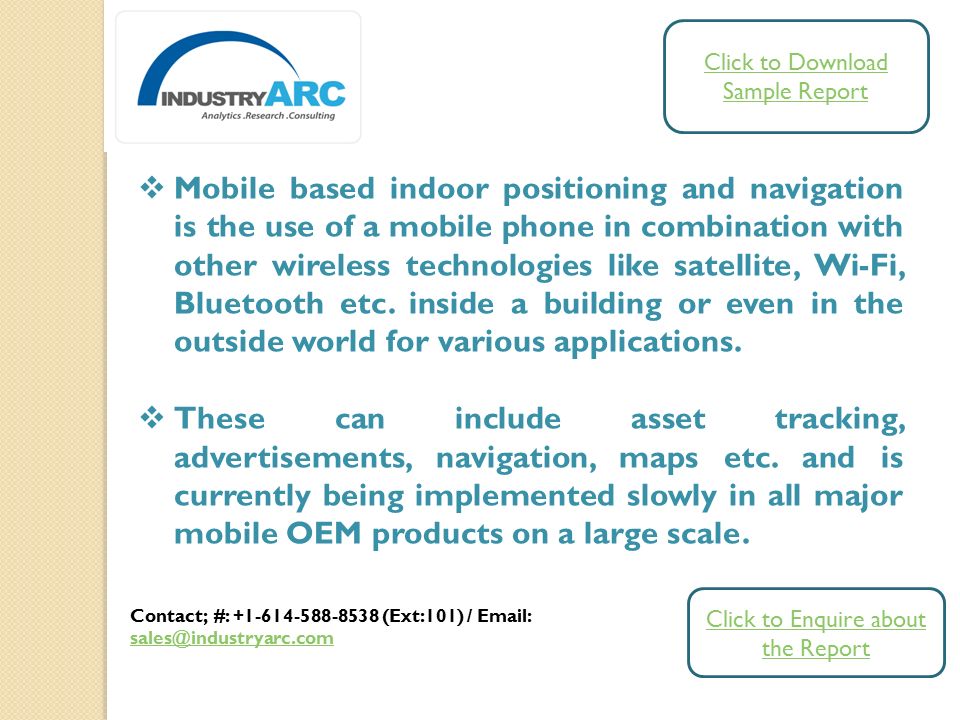 INDUSTRYARC
Analytics .Research .Consulting

Click to Download Sample Report

❖ Mobile based indoor positioning and navigation is the use of a mobile phone in combination with other wireless technologies like satellite, Wi-Fi, Bluetooth etc. inside a building or even in the outside world for various applications.

❖ These can include asset tracking, advertisements, navigation, maps etc. and is currently being implemented slowly in all major mobile OEM products on a large scale.

Contact; #: +1-614-588-8538 (Ext:101) / Email: sales@industryarc.com

Click to Enquire about the Report